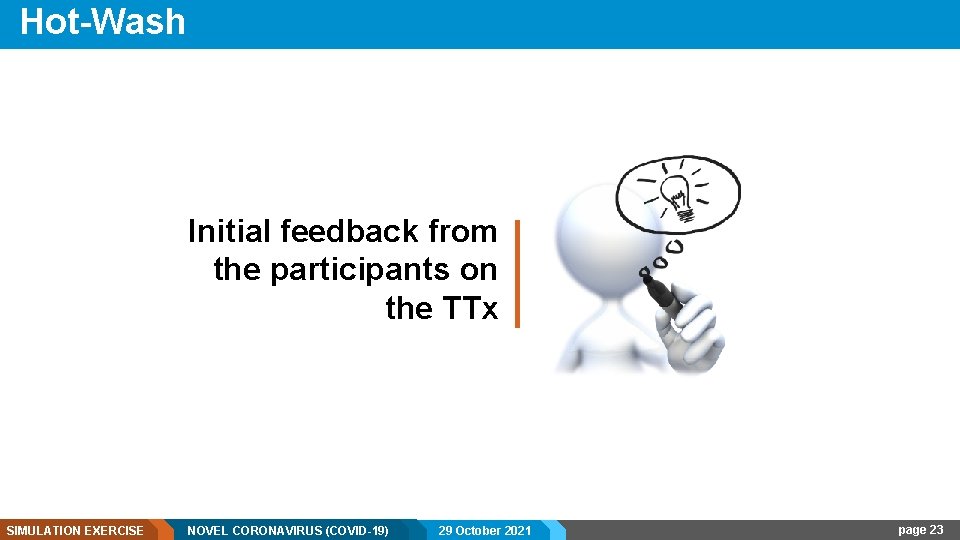 Hot-Wash

Initial feedback from the participants on the TTx

SIMULATION EXERCISE NOVEL CORONAVIRUS (COVID-19) 29 October 2021 page 23